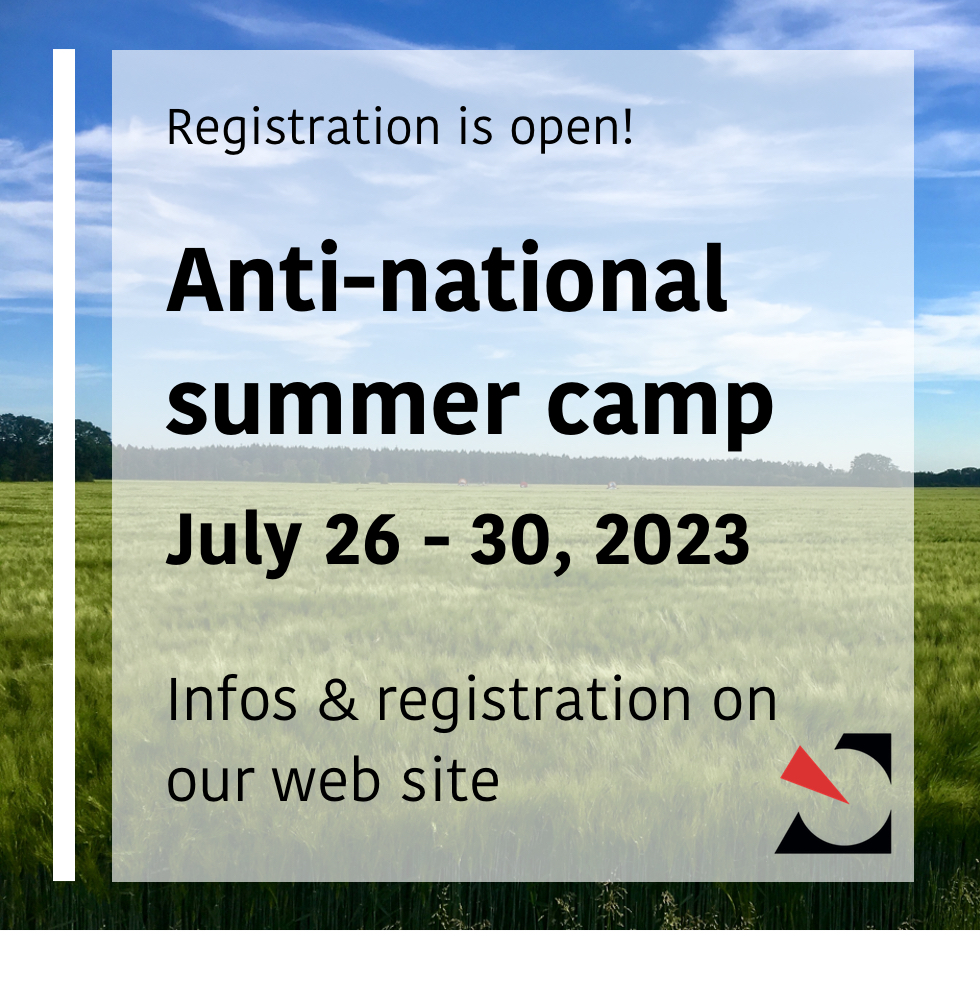 Registration is open!

Anti-national summer camp

July 26 - 30, 2023

Infos & registration on our web site